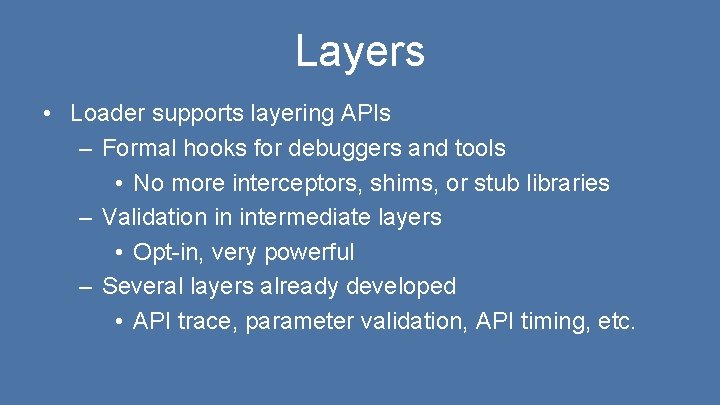 Layers

• Loader supports layering APIs
– Formal hooks for debuggers and tools
• No more interceptors, shims, or stub libraries
– Validation in intermediate layers
• Opt-in, very powerful
– Several layers already developed
• API trace, parameter validation, API timing, etc.